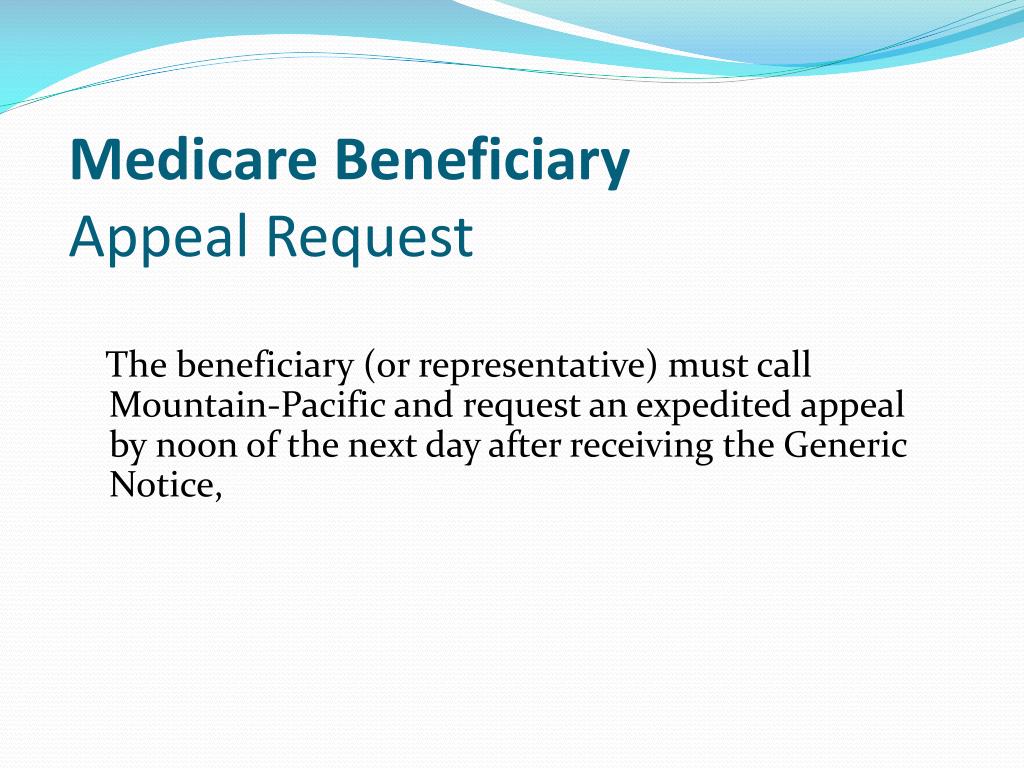 Medicare Beneficiary
Appeal Request

The beneficiary (or representative) must call Mountain-Pacific and request an expedited appeal by noon of the next day after receiving the Generic Notice,